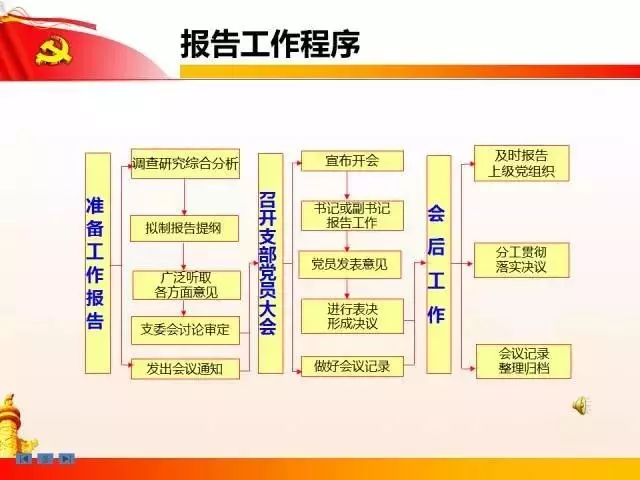 报告工作程序

准备工作报告

调查研究综合分析

拟制报告提纲

广泛听取各方面意见

支委会讨论审定

发出会议通知

召开支部党员大会

宣布开会

书记或副书记报告工作

党员发表意见

进行表决形成决议

做好会议记录

会后工作

及时报告上级党组织

分工贯彻落实决议

会议记录整理归档